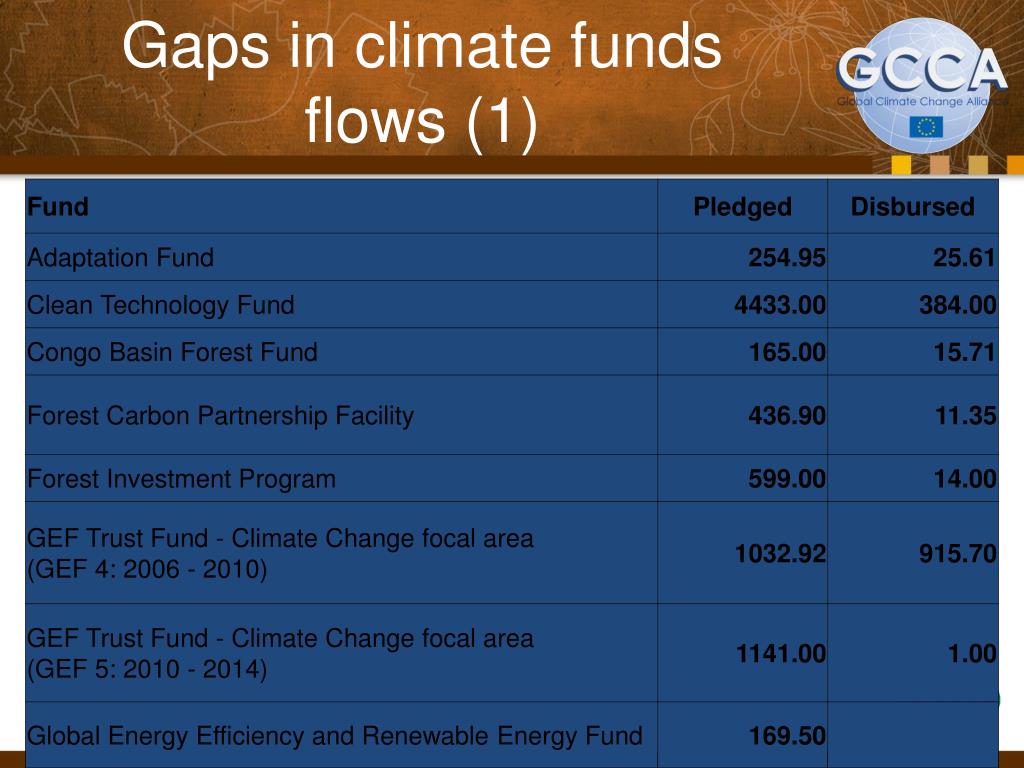 Gaps in climate funds flows (1)

GCCA
Global Climate Change Alliance

| Fund | Pledged | Disbursed |
|---|---|---|
| Adaptation Fund | 254.95 | 25.61 |
| Clean Technology Fund | 4433.00 | 384.00 |
| Congo Basin Forest Fund | 165.00 | 15.71 |
| Forest Carbon Partnership Facility | 436.90 | 11.35 |
| Forest Investment Program | 599.00 | 14.00 |
| GEF Trust Fund - Climate Change focal area (GEF 4: 2006 - 2010) | 1032.92 | 915.70 |
| GEF Trust Fund - Climate Change focal area (GEF 5: 2010 - 2014) | 1141.00 | 1.00 |
| Global Energy Efficiency and Renewable Energy Fund | 169.50 | |